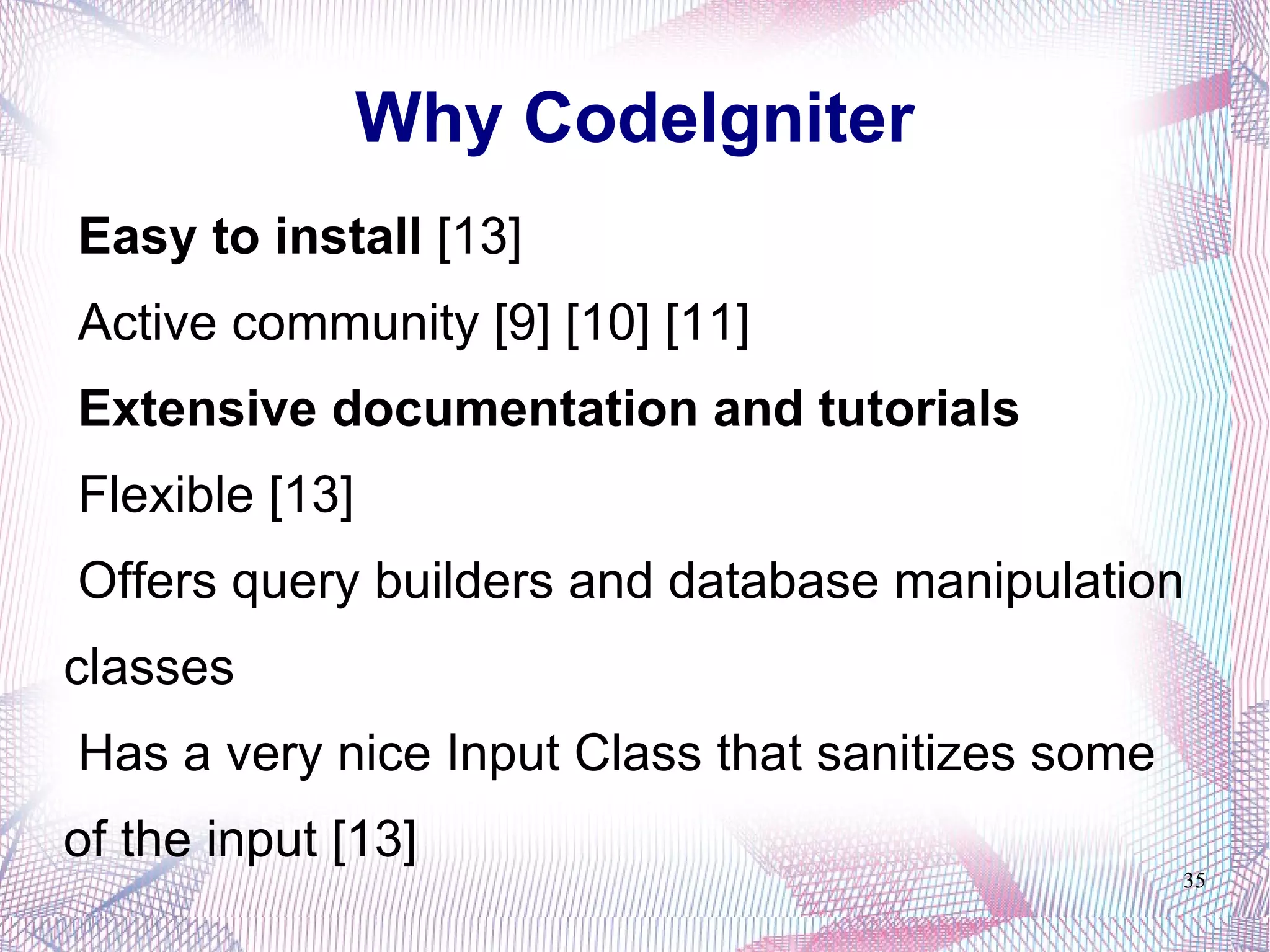 Why CodeIgniter

Easy to install [13]

Active community [9] [10] [11]

Extensive documentation and tutorials

Flexible [13]

Offers query builders and database manipulation classes

Has a very nice Input Class that sanitizes some of the input [13]

35